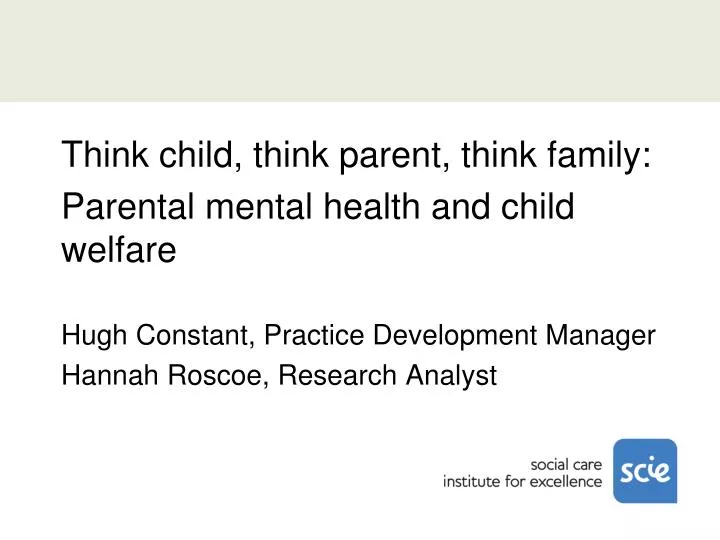 Think child, think parent, think family:
Parental mental health and child welfare

Hugh Constant, Practice Development Manager
Hannah Roscoe, Research Analyst

social care
institute for excellence
scie